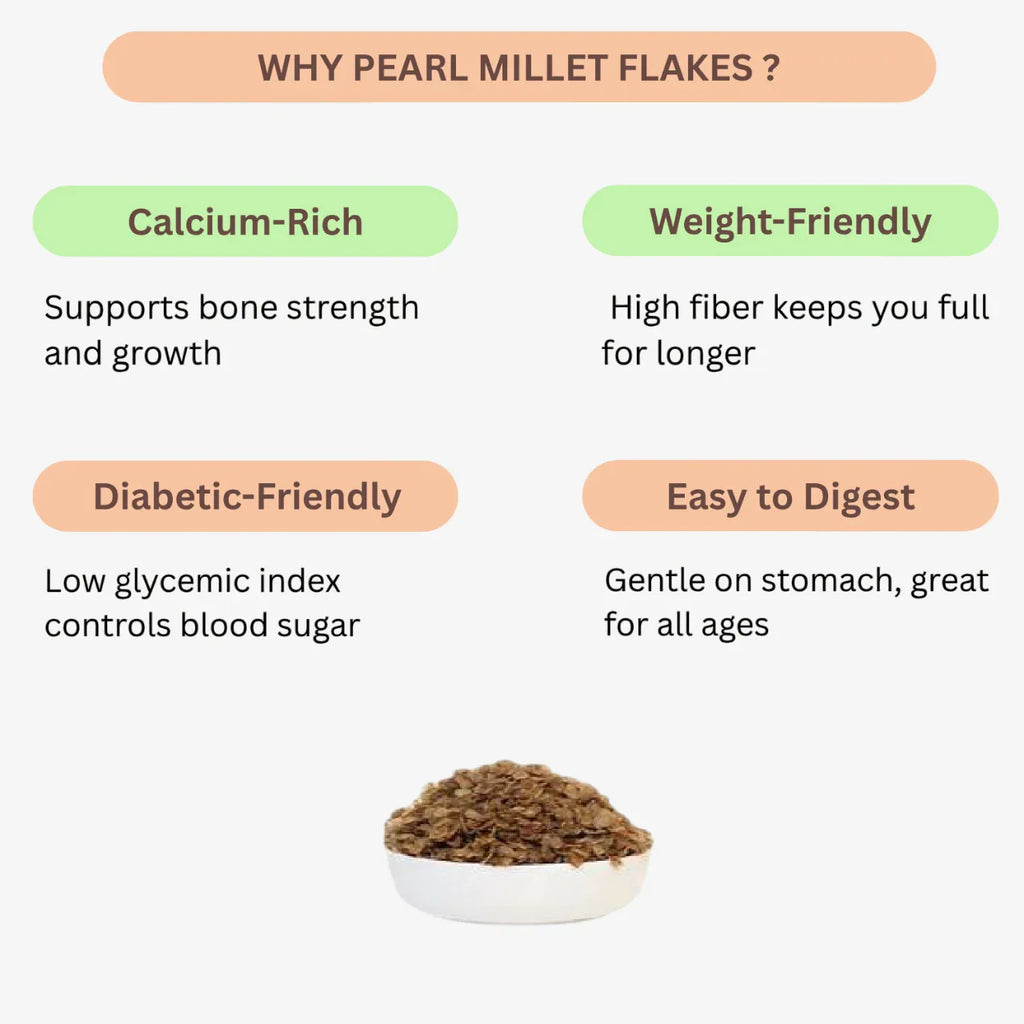 WHY PEARL MILLET FLAKES ?

Calcium-Rich

Supports bone strength and growth

Weight-Friendly

High fiber keeps you full for longer

Diabetic-Friendly

Low glycemic index controls blood sugar

Easy to Digest

Gentle on stomach, great for all ages